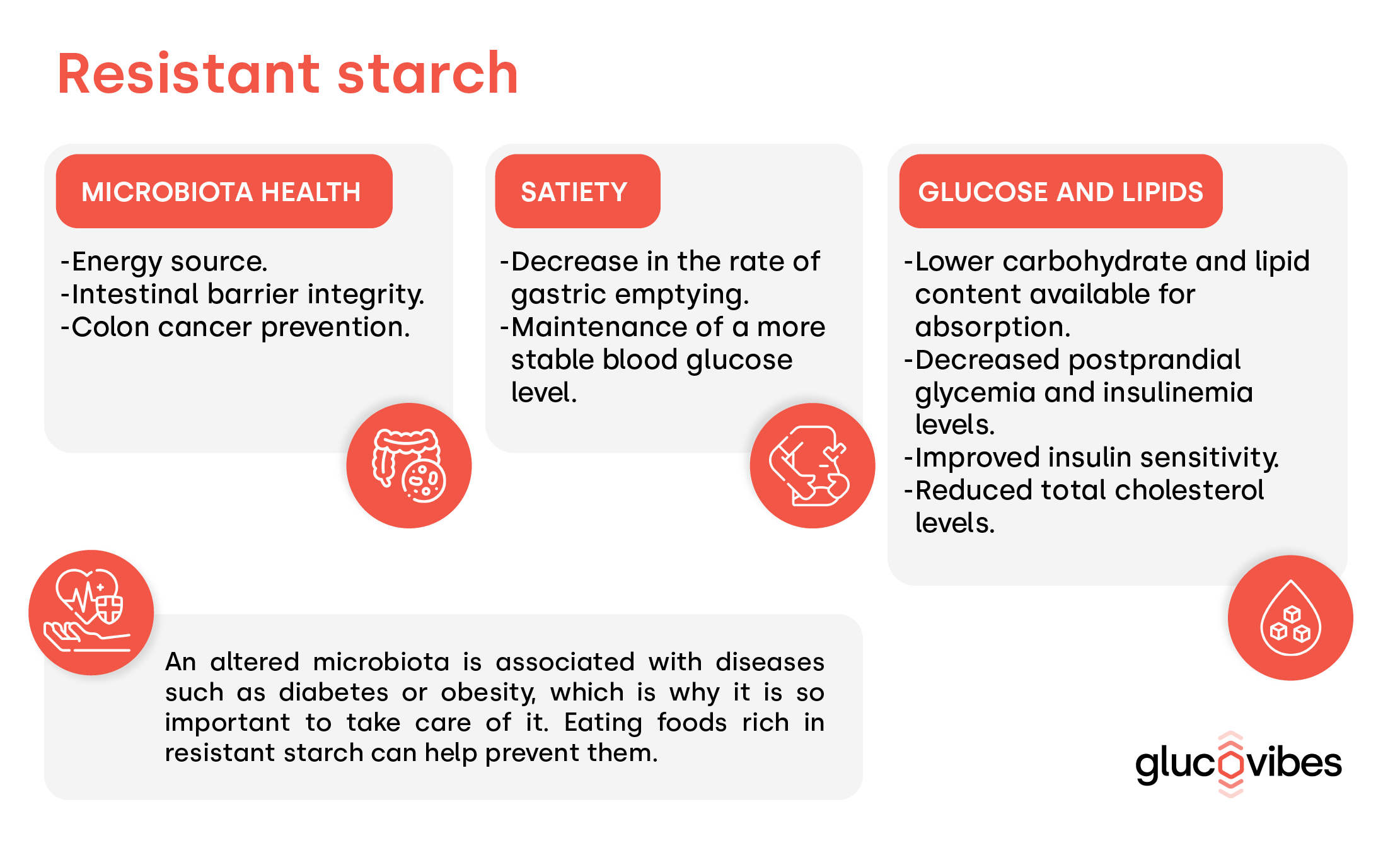 Resistant starch

MICROBIOTA HEALTH

-Energy source.
-Intestinal barrier integrity.
-Colon cancer prevention.

SATIETY

-Decrease in the rate of gastric emptying.
-Maintenance of a more stable blood glucose level.

GLUCOSE AND LIPIDS

-Lower carbohydrate and lipid content available for absorption.
-Decreased postprandial glycemia and insulinemia levels.
-Improved insulin sensitivity.
-Reduced total cholesterol levels.

An altered microbiota is associated with diseases such as diabetes or obesity, which is why it is so important to take care of it. Eating foods rich in resistant starch can help prevent them.

glucovibes